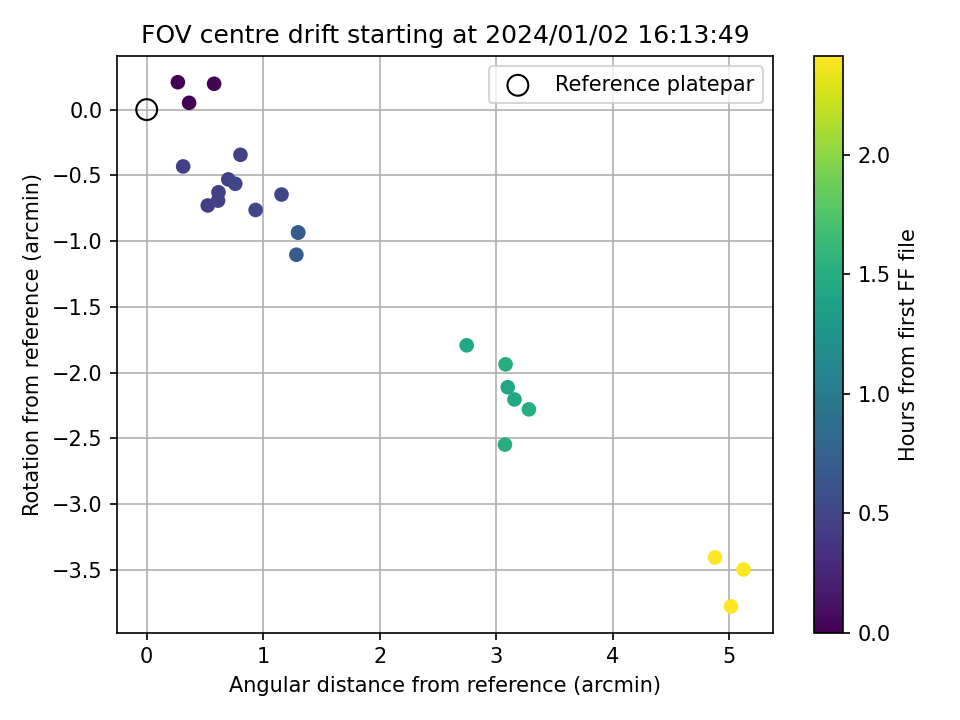 FOV centre drift starting at 2024/01/02 16:13:49

Reference platepar

Rotation from reference (arcmin)

0.0
−0.5
−1.0
−1.5
−2.0
−2.5
−3.0
−3.5

0
1
2
3
4
5

Angular distance from reference (arcmin)

Hours from first FF file

2.0
1.5
1.0
0.5
0.0